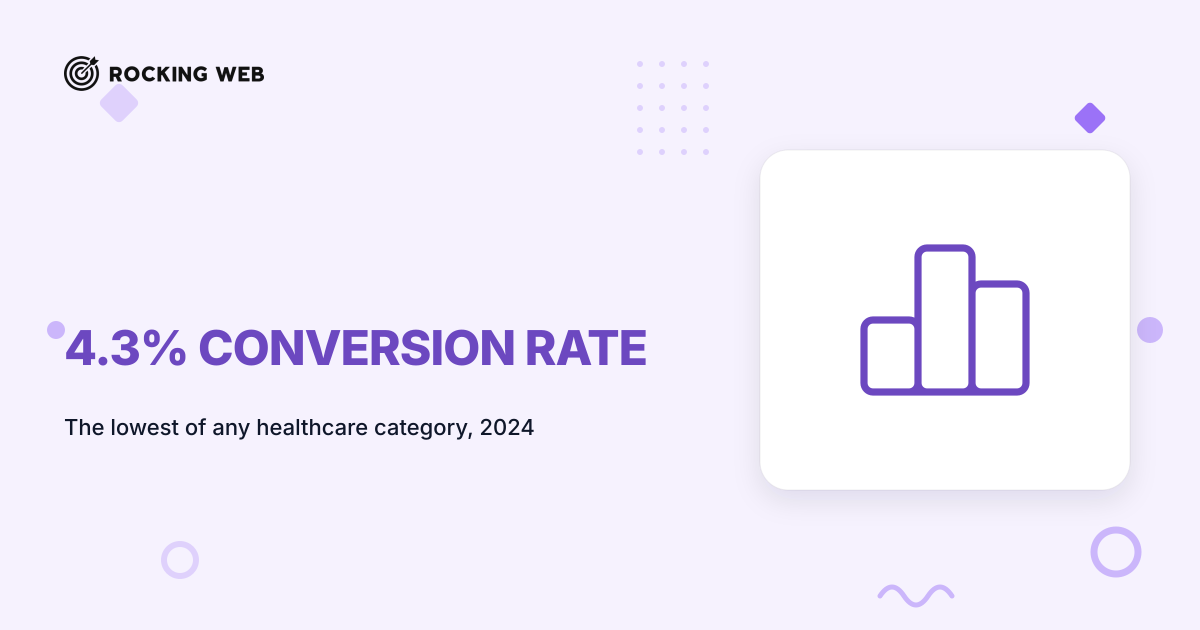 ROCKING WEB

4.3% CONVERSION RATE

The lowest of any healthcare category, 2024